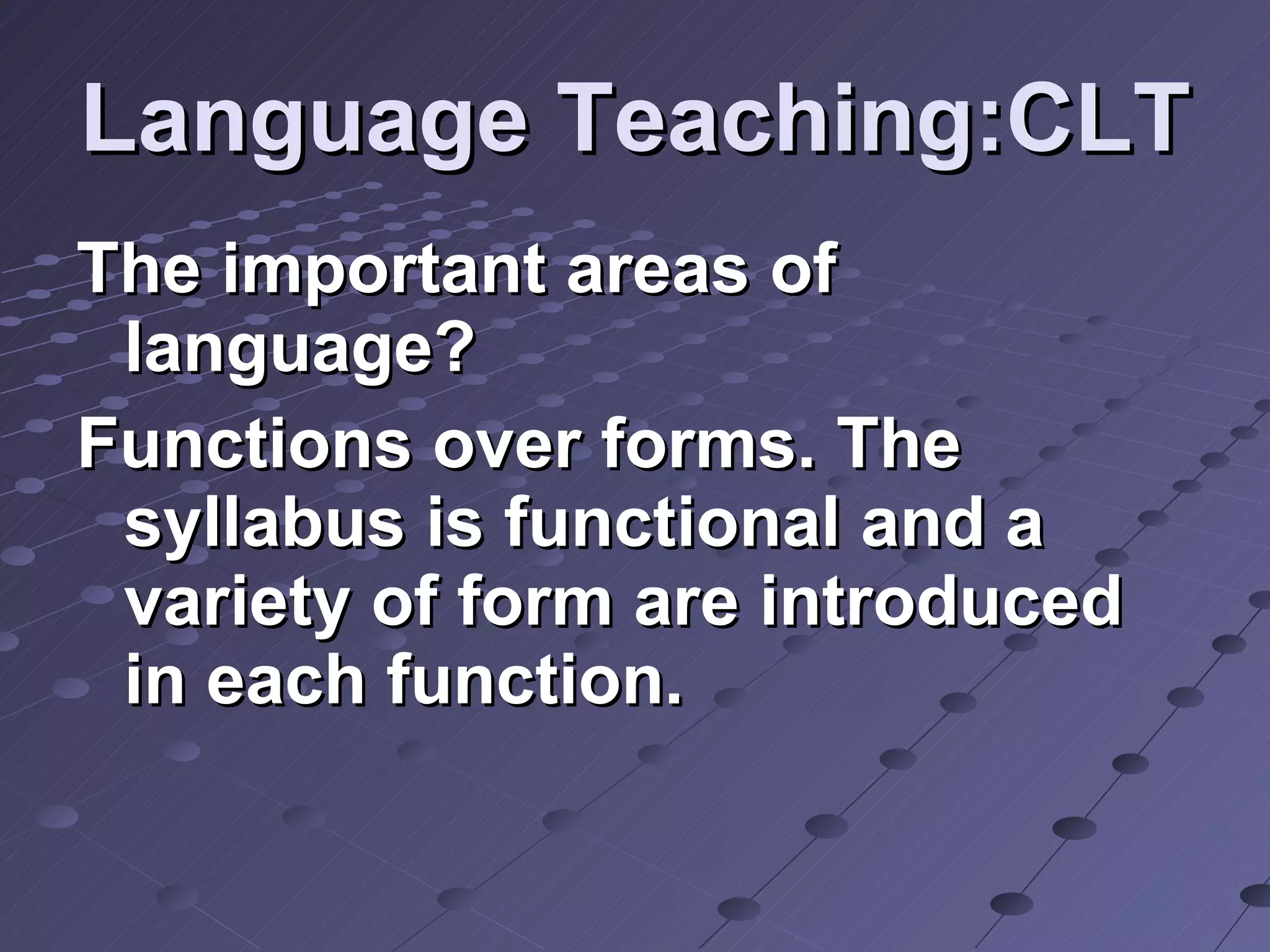 Language Teaching:CLT

The important areas of language?

Functions over forms. The syllabus is functional and a variety of form are introduced in each function.